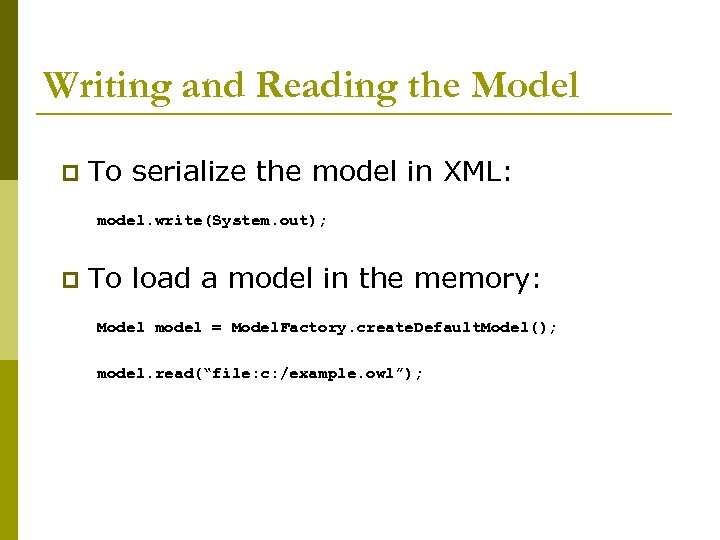 Writing and Reading the Model

To serialize the model in XML:

model.write(System.out);

To load a model in the memory:

Model model = ModelFactory.createDefaultModel();

model.read(“file:c:/example.owl”);